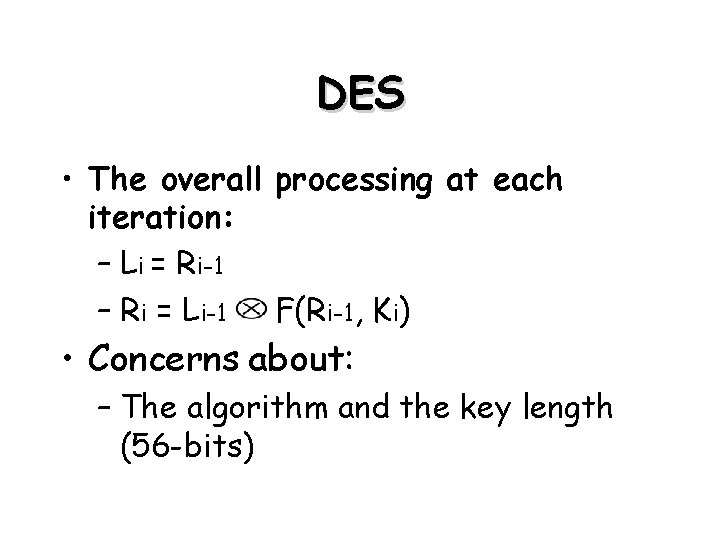 DES

• The overall processing at each iteration:
  – $L_i = R_{i-1}$
  – $R_i = L_{i-1} \otimes F(R_{i-1}, K_i)$

• Concerns about:
  – The algorithm and the key length (56-bits)